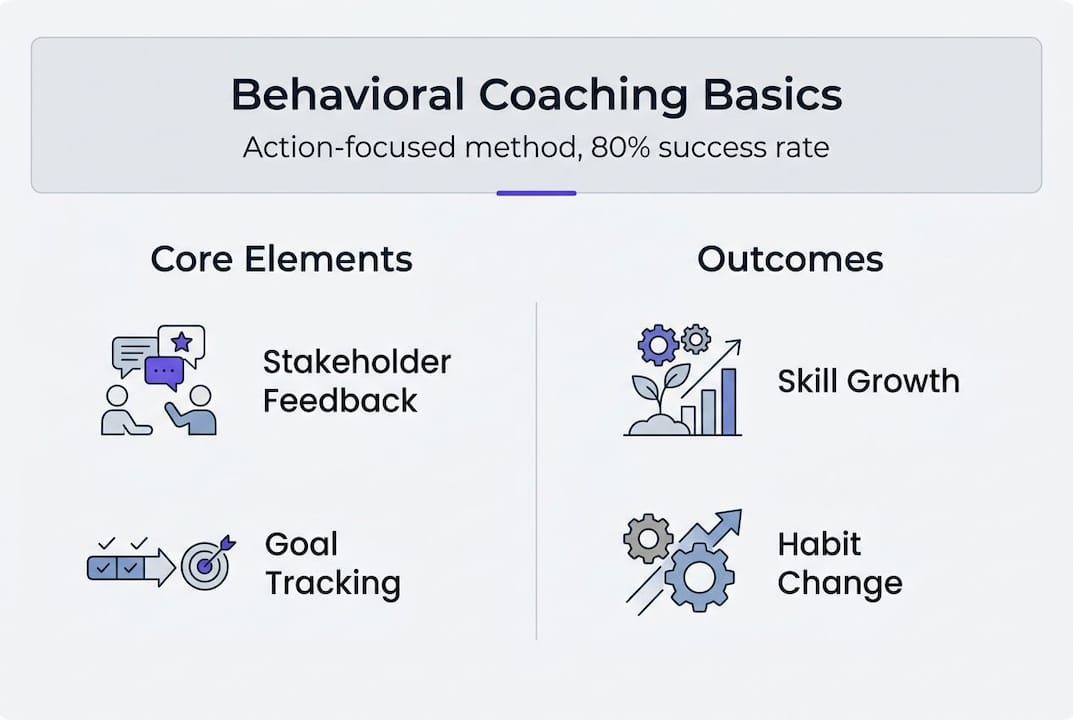 Behavioral Coaching Basics
Action-focused method, 80% success rate

Core Elements

Stakeholder Feedback

Goal Tracking

Outcomes

Skill Growth

Habit Change